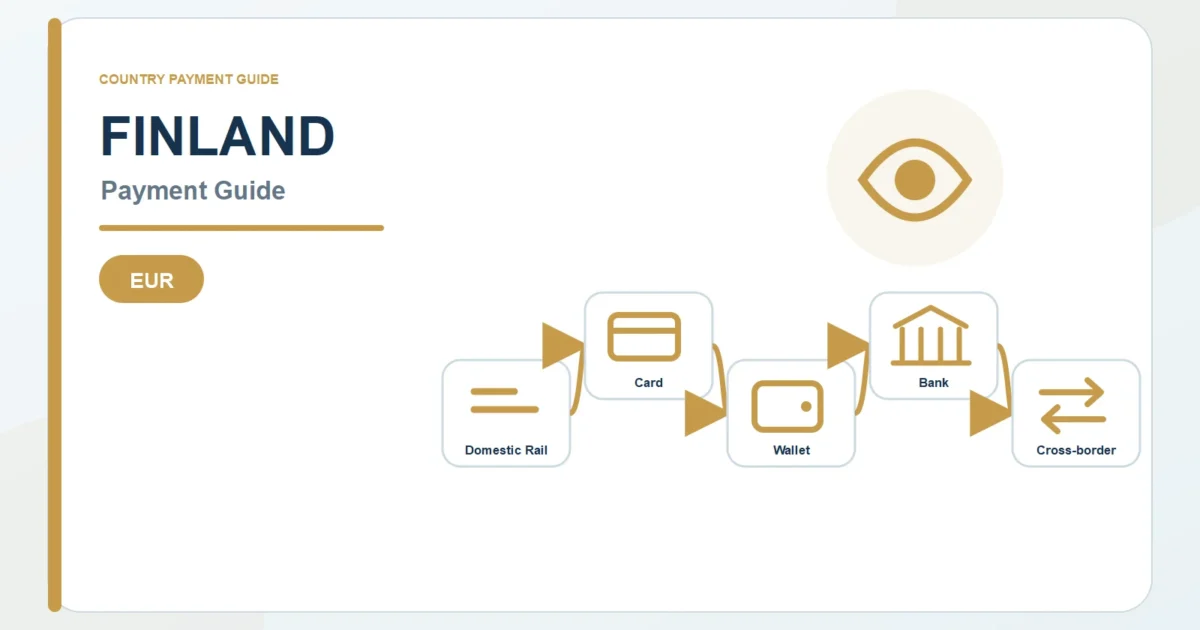 COUNTRY PAYMENT GUIDE

FINLAND

Payment Guide

EUR

Domestic Rail

Card

Wallet

Bank

Cross-border